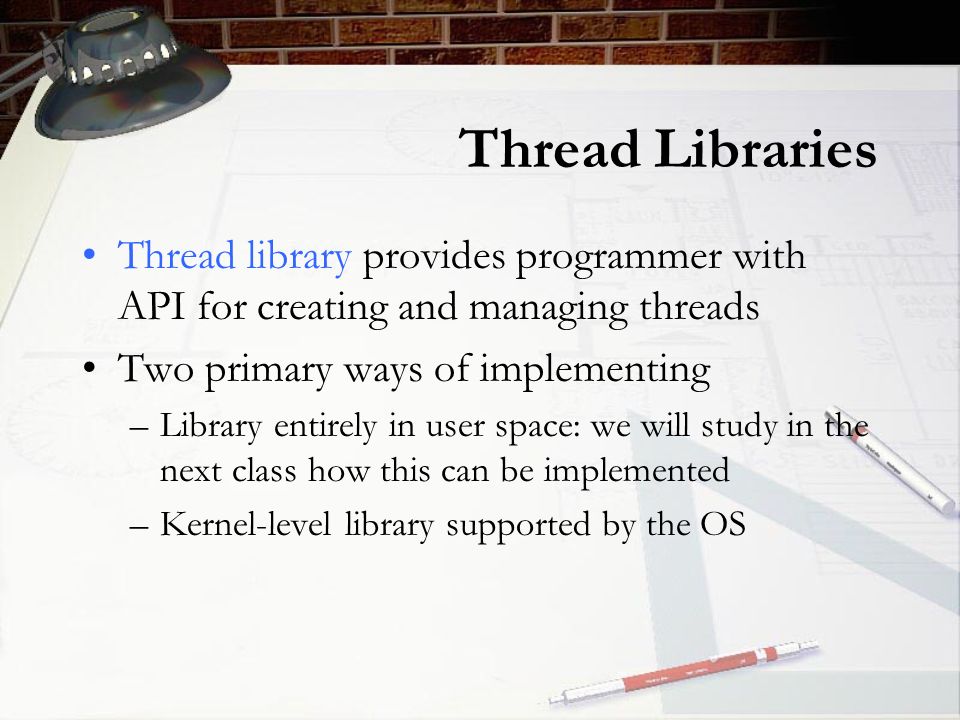 Thread Libraries

• Thread library provides programmer with API for creating and managing threads

• Two primary ways of implementing

– Library entirely in user space: we will study in the next class how this can be implemented

– Kernel-level library supported by the OS